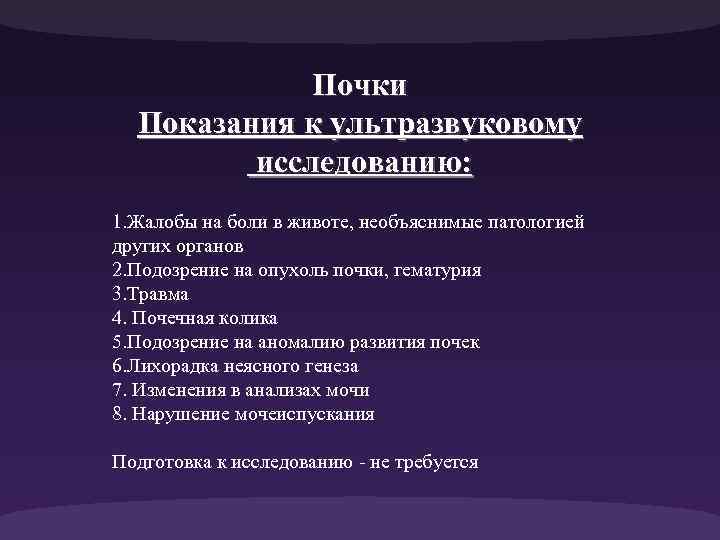 Почки
Показания к ультразвуковому исследованию:

1.Жалобы на боли в животе, необъяснимые патологией других органов
2.Подозрение на опухоль почки, гематурия
3.Травма
4. Почечная колика
5.Подозрение на аномалию развития почек
6.Лихорадка неясного генеза
7. Изменения в анализах мочи
8. Нарушение мочеиспускания

Подготовка к исследованию - не требуется